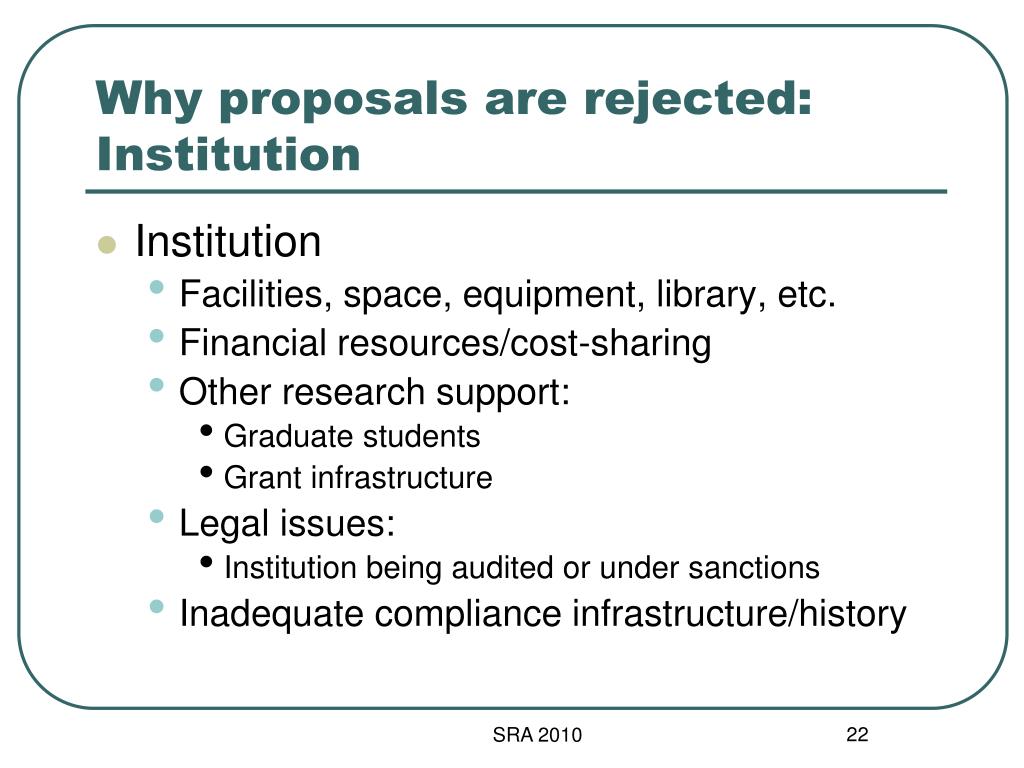 Why proposals are rejected: Institution

- Institution
  - Facilities, space, equipment, library, etc.
  - Financial resources/cost-sharing
  - Other research support:
    - Graduate students
    - Grant infrastructure
  - Legal issues:
    - Institution being audited or under sanctions
  - Inadequate compliance infrastructure/history

SRA 2010

22